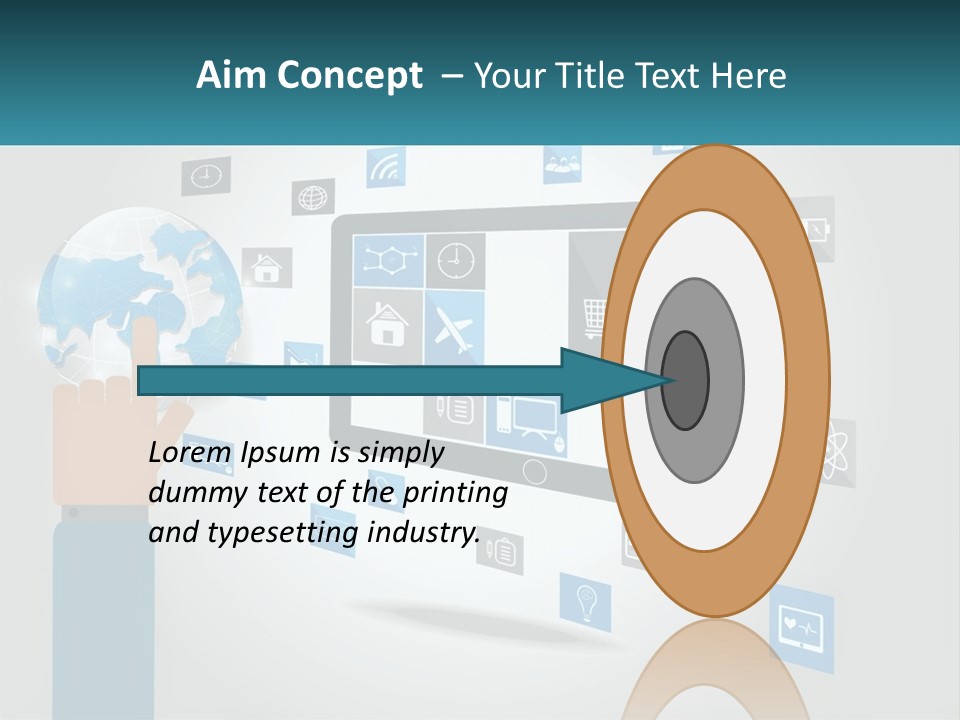 Aim Concept – Your Title Text Here

Lorem Ipsum is simply dummy text of the printing and typesetting industry.